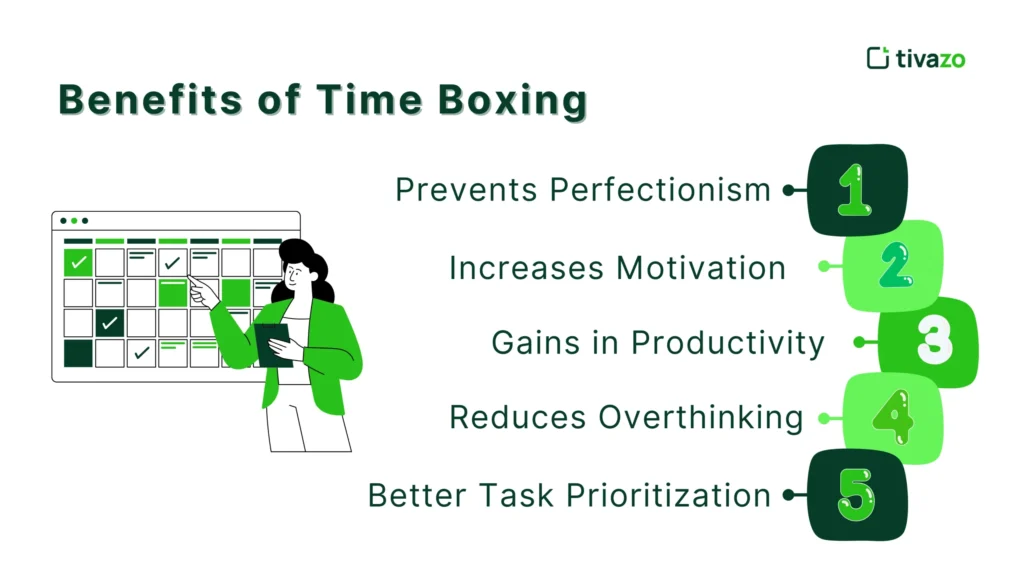 tivazo

Benefits of Time Boxing

Prevents Perfectionism 1

Increases Motivation 2

Gains in Productivity 3

Reduces Overthinking 4

Better Task Prioritization 5